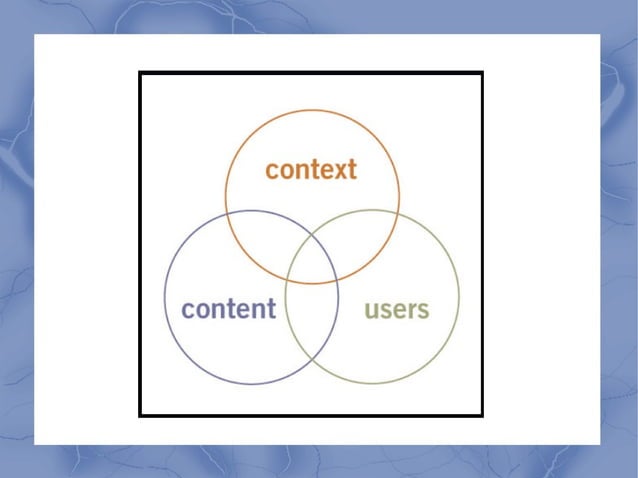 context

content

users